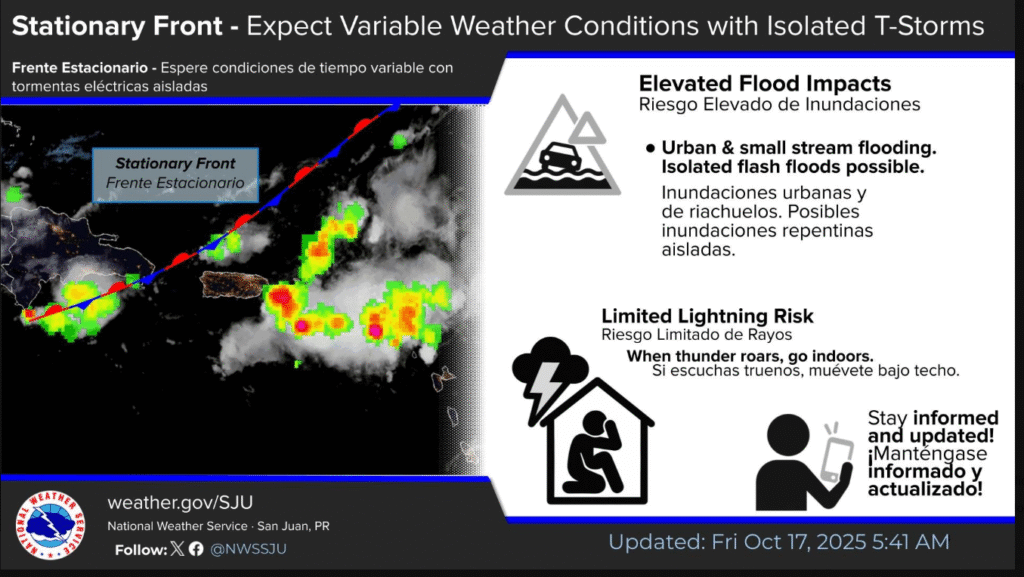 Stationary Front - Expect Variable Weather Conditions with Isolated T-Storms

Frente Estacionario - Espere condiciones de tiempo variable con tormentas eléctricas aisladas

Stationary Front
Frente Estacionario

Elevated Flood Impacts
Riesgo Elevado de Inundaciones

● Urban & small stream flooding. Isolated flash floods possible.

Inundaciones urbanas y de riachuelos. Posibles inundaciones repentinas aisladas.

Limited Lightning Risk
Riesgo Limitado de Rayos

When thunder roars, go indoors.
Si escuchas truenos, muévete bajo techo.

Stay informed and updated!
¡Manténgase informado y actualizado!

NATIONAL WEATHER SERVICE

weather.gov/SJU

National Weather Service · San Juan, PR

Follow: @NWSSJU

Updated: Fri Oct 17, 2025 5:41 AM